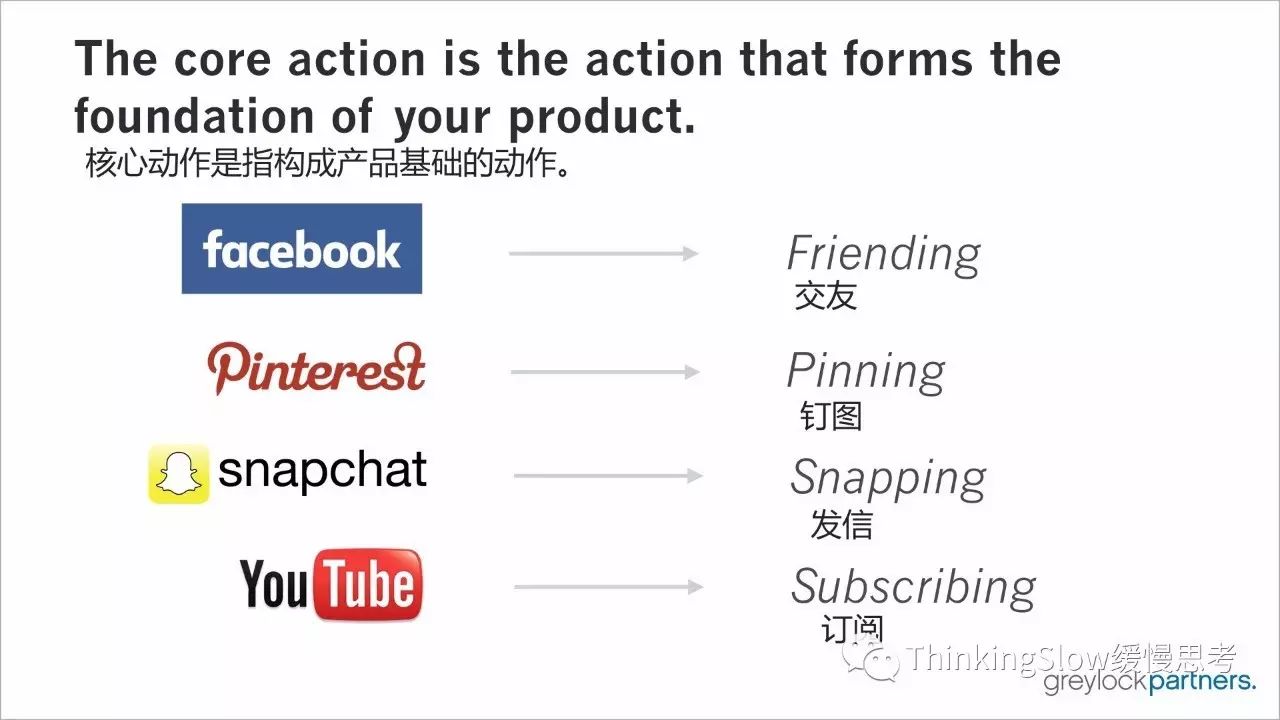 The core action is the action that forms the foundation of your product.
核心动作是指构成产品基础的动作。

facebook
Friending
交友

Pinterest
Pinning
钉图

snapchat
Snapping
发信

YouTube
Subscribing
订阅

ThinkingSlow缓慢思考
greylockpartners.